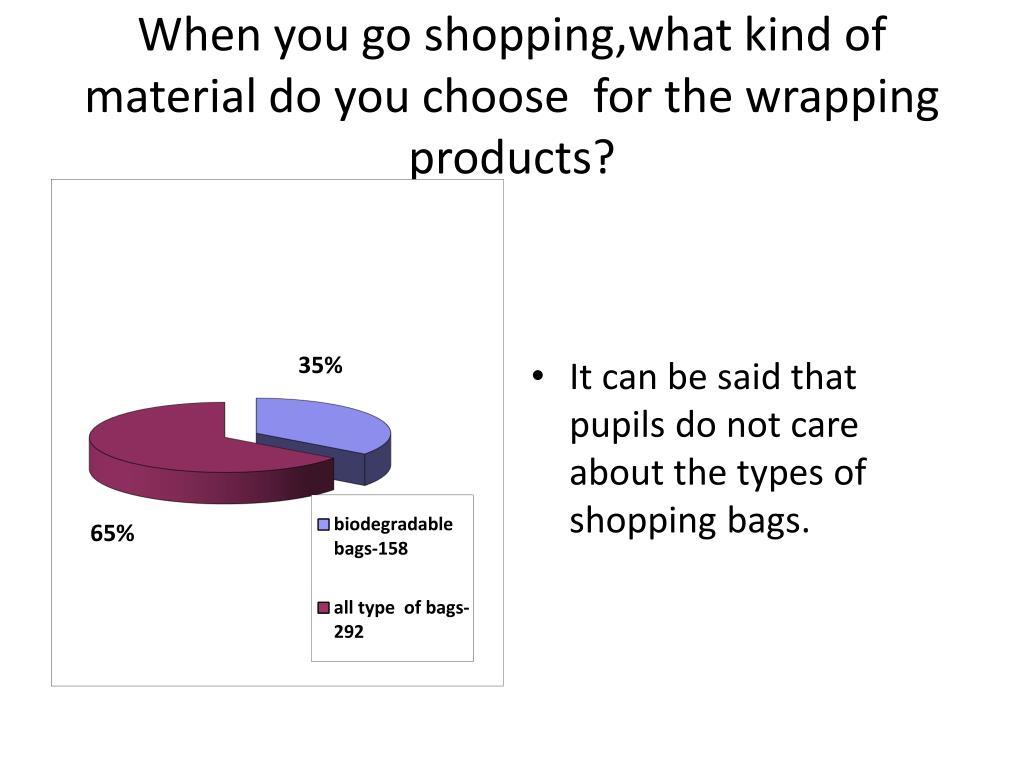 When you go shopping,what kind of material do you choose  for the wrapping products?

35%

65%

biodegradable bags-158

all type  of bags-292

• It can be said that pupils do not care about the types of shopping bags.